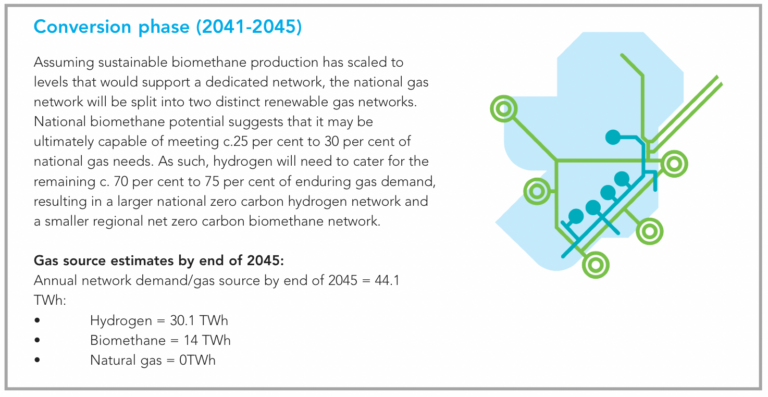 Conversion phase (2041-2045)

Assuming sustainable biomethane production has scaled to levels that would support a dedicated network, the national gas network will be split into two distinct renewable gas networks. National biomethane potential suggests that it may be ultimately capable of meeting c.25 per cent to 30 per cent of national gas needs. As such, hydrogen will need to cater for the remaining c. 70 per cent to 75 per cent of enduring gas demand, resulting in a larger national zero carbon hydrogen network and a smaller regional net zero carbon biomethane network.

Gas source estimates by end of 2045:
Annual network demand/gas source by end of 2045 = 44.1 TWh:
• Hydrogen = 30.1 TWh
• Biomethane = 14 TWh
• Natural gas = 0TWh